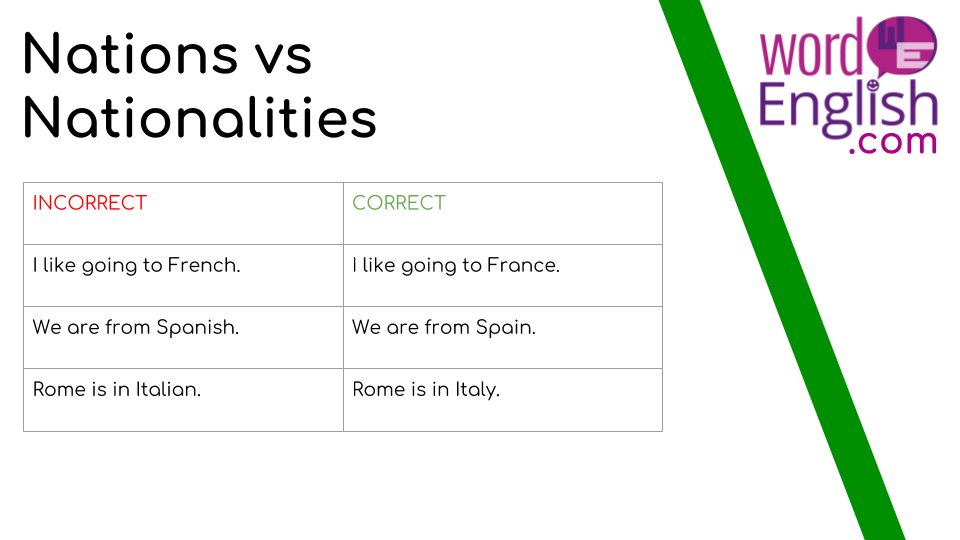 Nations vs Nationalities

word English .com

| INCORRECT | CORRECT |
|---|---|
| I like going to French. | I like going to France. |
| We are from Spanish. | We are from Spain. |
| Rome is in Italian. | Rome is in Italy. |